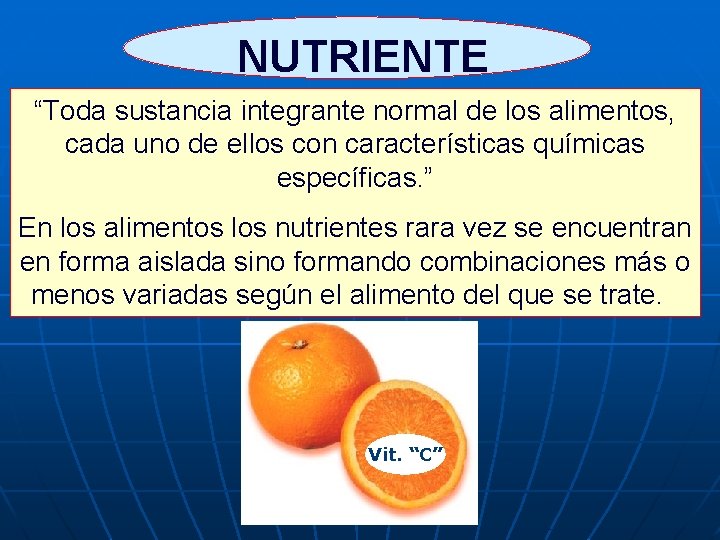 NUTRIENTE

“Toda sustancia integrante normal de los alimentos, cada uno de ellos con características químicas específicas.”

En los alimentos los nutrientes rara vez se encuentran en forma aislada sino formando combinaciones más o menos variadas según el alimento del que se trate.

Vit. “C”